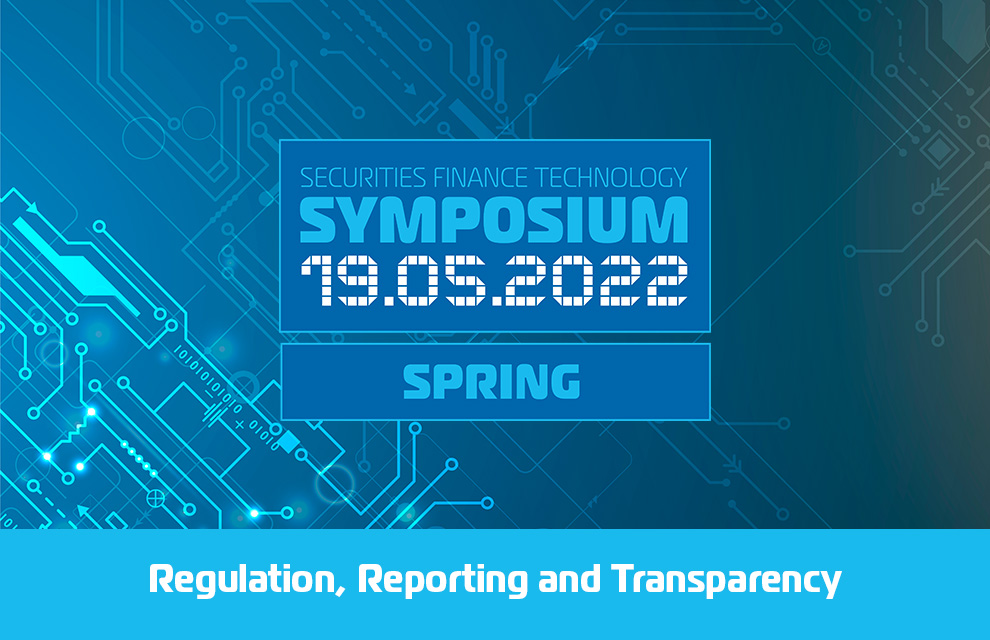 SECURITIES FINANCE TECHNOLOGY
SYMPOSIUM
19.05.2022

SPRING

Regulation, Reporting and Transparency